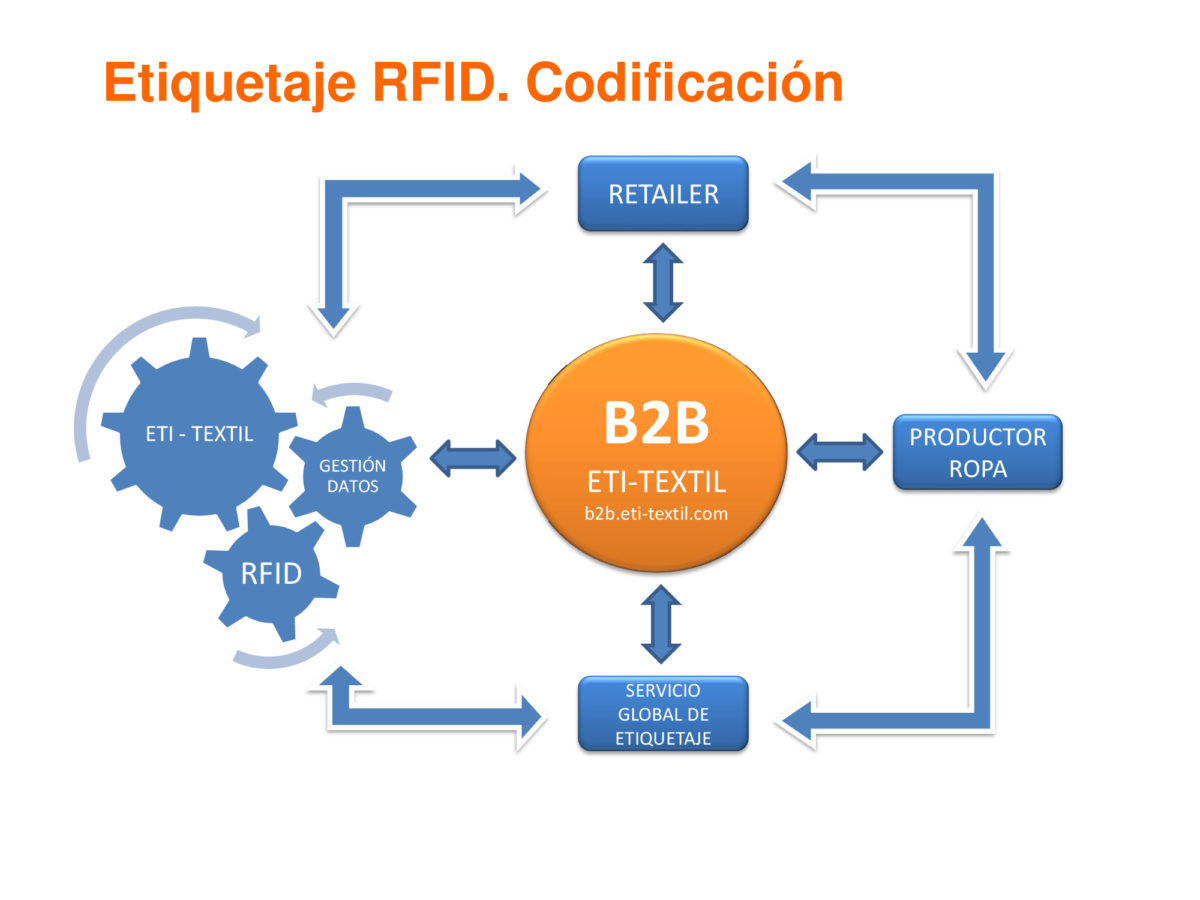 Etiquetaje RFID. Codificación

RETAILER

ETI - TEXTIL

GESTIÓN DATOS

RFID

B2B

ETI-TEXTIL

b2b.eti-textil.com

PRODUCTOR ROPA

SERVICIO GLOBAL DE ETIQUETAJE